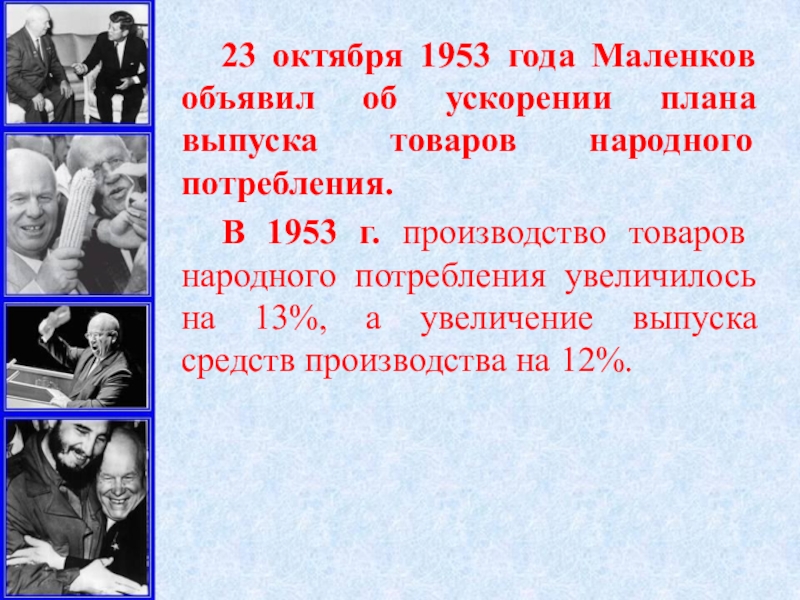 23 октября 1953 года Маленков объявил об ускорении плана выпуска товаров народного потребления.

В 1953 г. производство товаров народного потребления увеличилось на 13%, а увеличение выпуска средств производства на 12%.